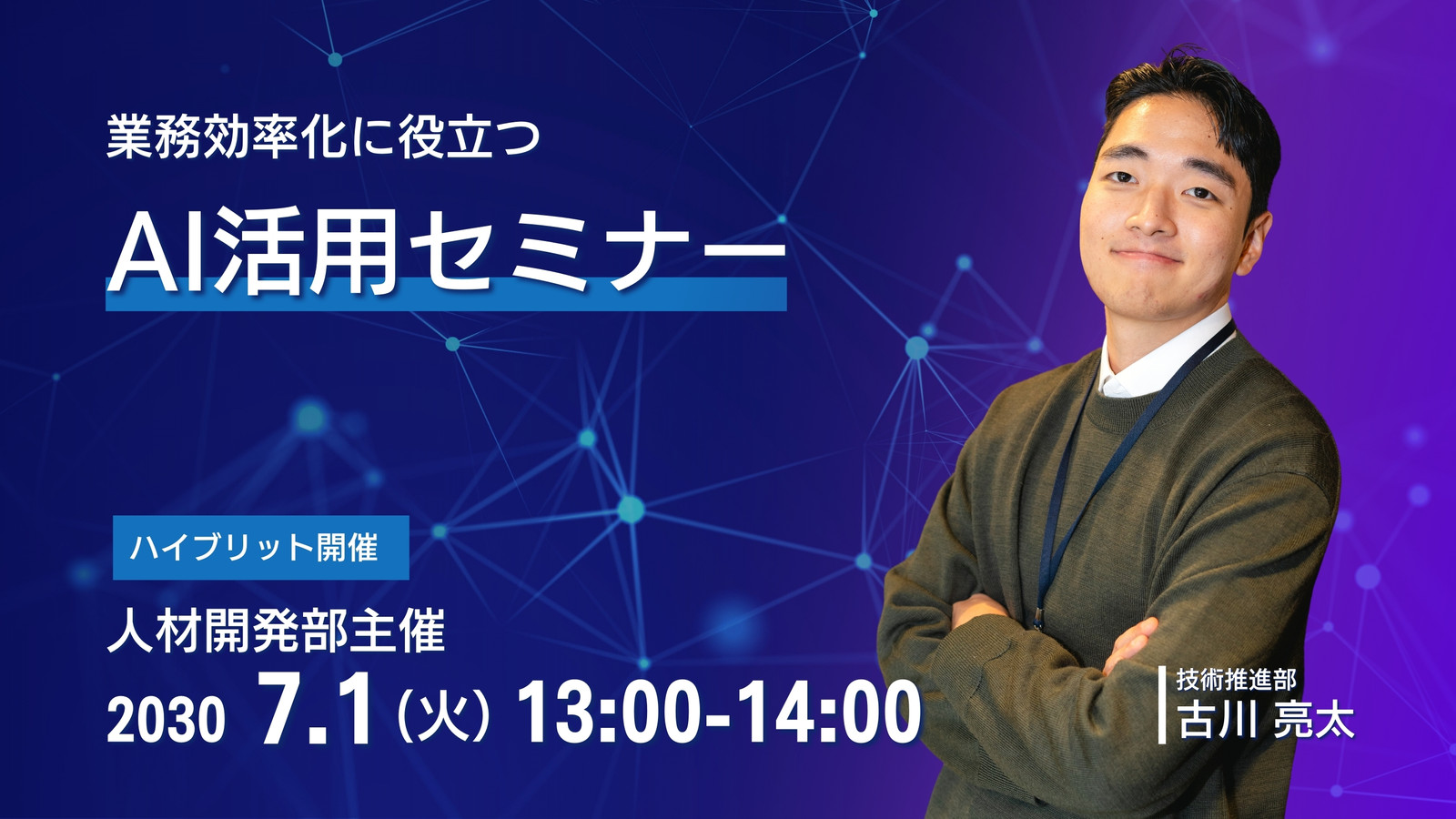 業務効率化に役立つ

AI活用セミナー

ハイブリット開催

人材開発部主催

2030 7.1（火）13:00-14:00

技術推進部
古川 亮太